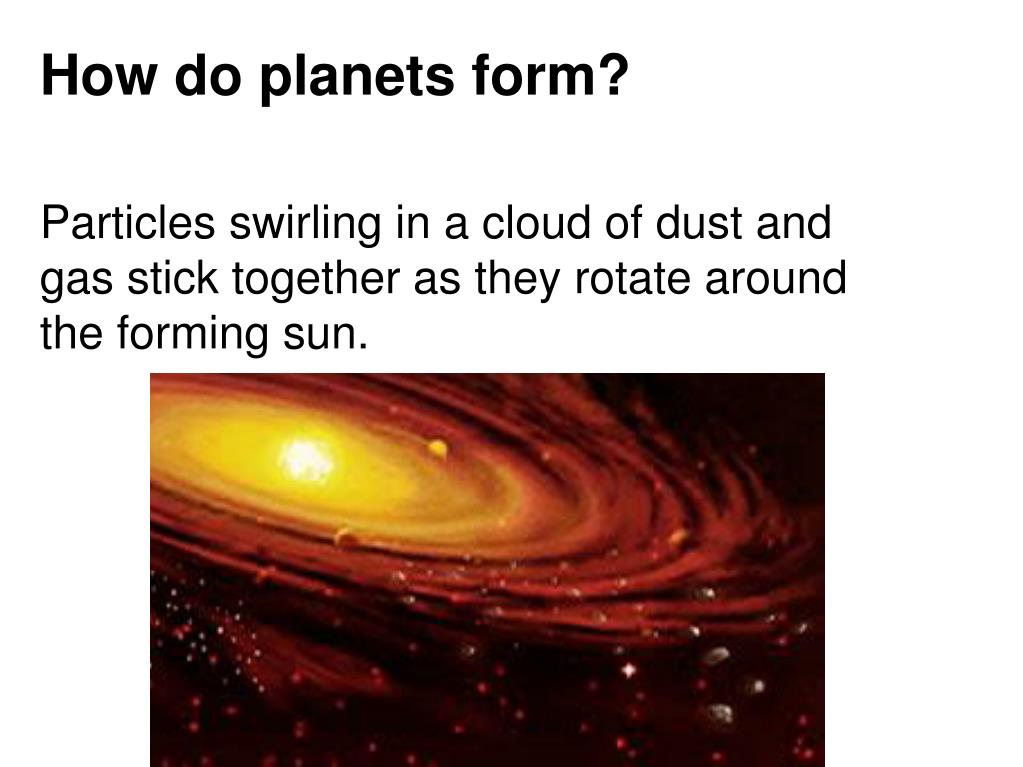 How do planets form?

Particles swirling in a cloud of dust and gas stick together as they rotate around the forming sun.